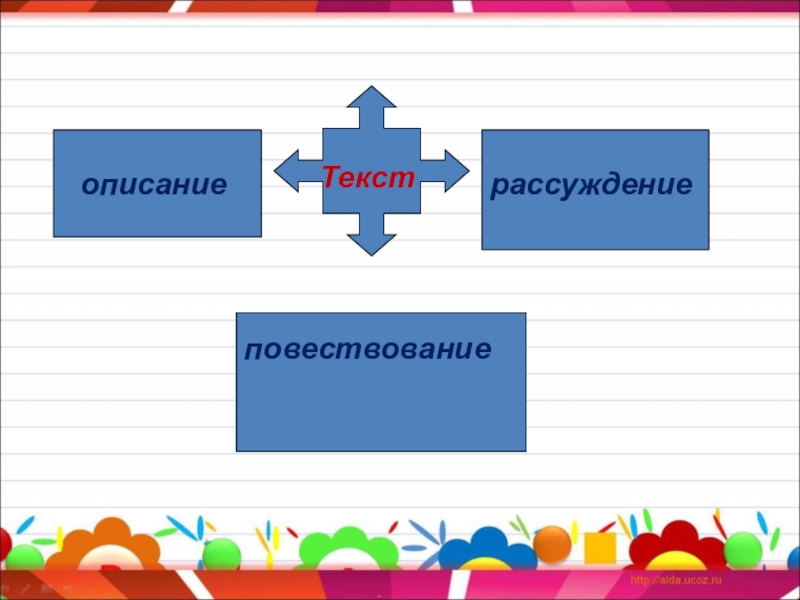 описание

Текст

рассуждение

повествование

http://aida.ucoz.ru